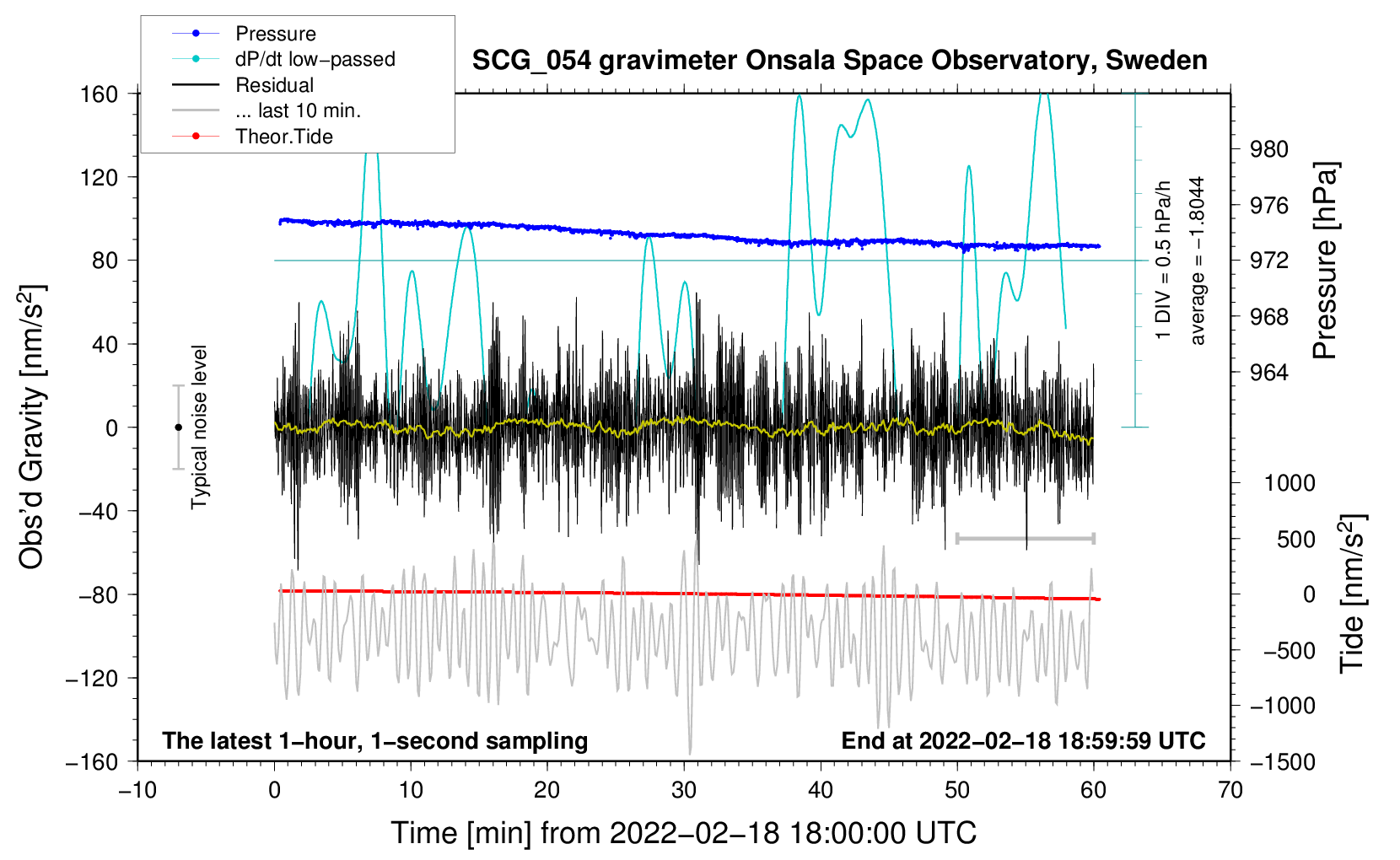 Pressure
dP/dt low−passed
Residual
... last 10 min.
Theor.Tide

SCG_054 gravimeter Onsala Space Observatory, Sweden

160
120
80
40
0
−40
−80
−120
−160

Obs'd Gravity [nm/s$^2$]

Typical noise level

1 DIV = 0.5 hPa/h
average = −1.8044

980
976
972
968
964

Pressure [hPa]

1000
500
0
−500
−1000
−1500

Tide [nm/s$^2$]

The latest 1−hour, 1−second sampling
End at 2022−02−18 18:59:59 UTC

−10
0
10
20
30
40
50
60
70

Time [min] from 2022−02−18 18:00:00 UTC